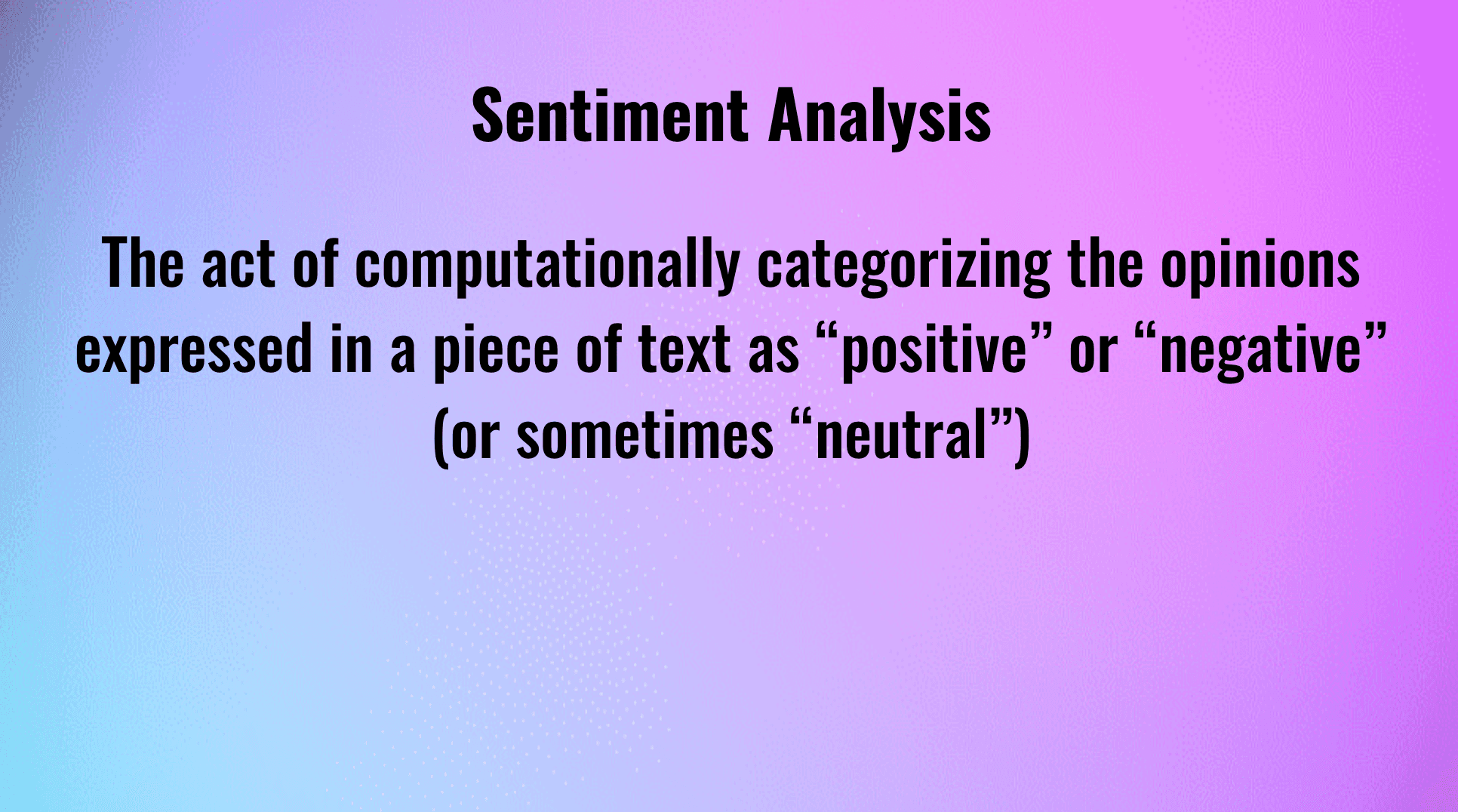 Sentiment Analysis

The act of computationally categorizing the opinions expressed in a piece of text as “positive” or “negative” (or sometimes “neutral”)